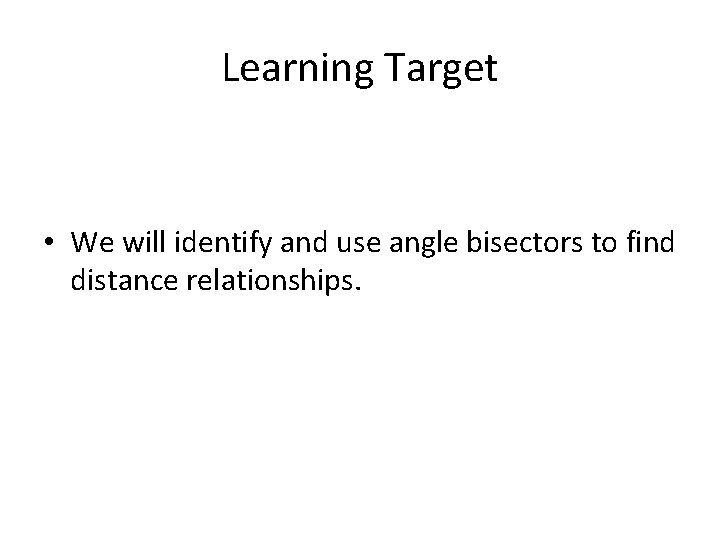 Learning Target

• We will identify and use angle bisectors to find distance relationships.